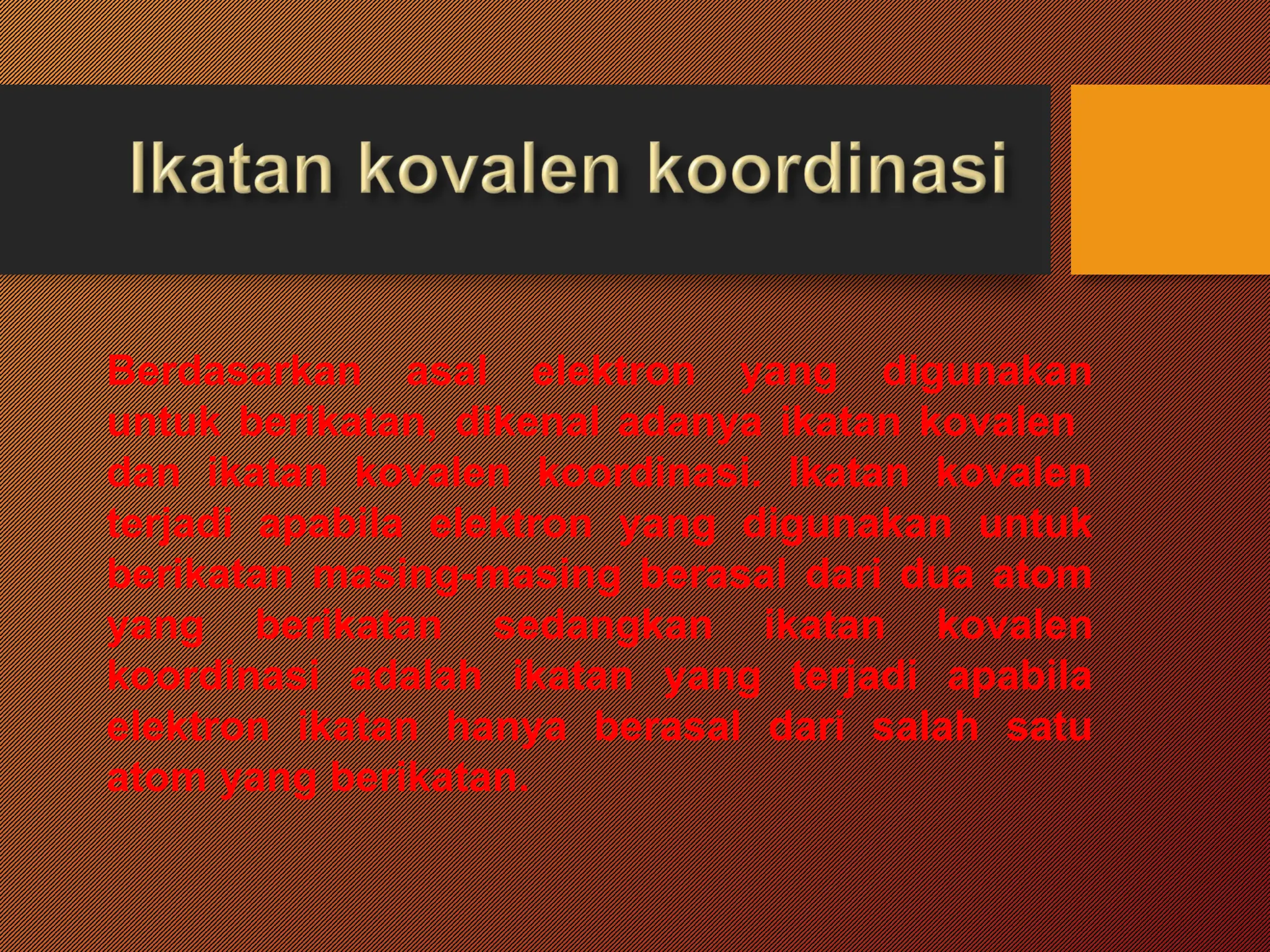 Ikatan kovalen koordinasi

Berdasarkan asal elektron yang digunakan untuk berikatan, dikenal adanya ikatan kovalen dan ikatan kovalen koordinasi. Ikatan kovalen terjadi apabila elektron yang digunakan untuk berikatan masing-masing berasal dari dua atom yang berikatan sedangkan ikatan kovalen koordinasi adalah ikatan yang terjadi apabila elektron ikatan hanya berasal dari salah satu atom yang berikatan.